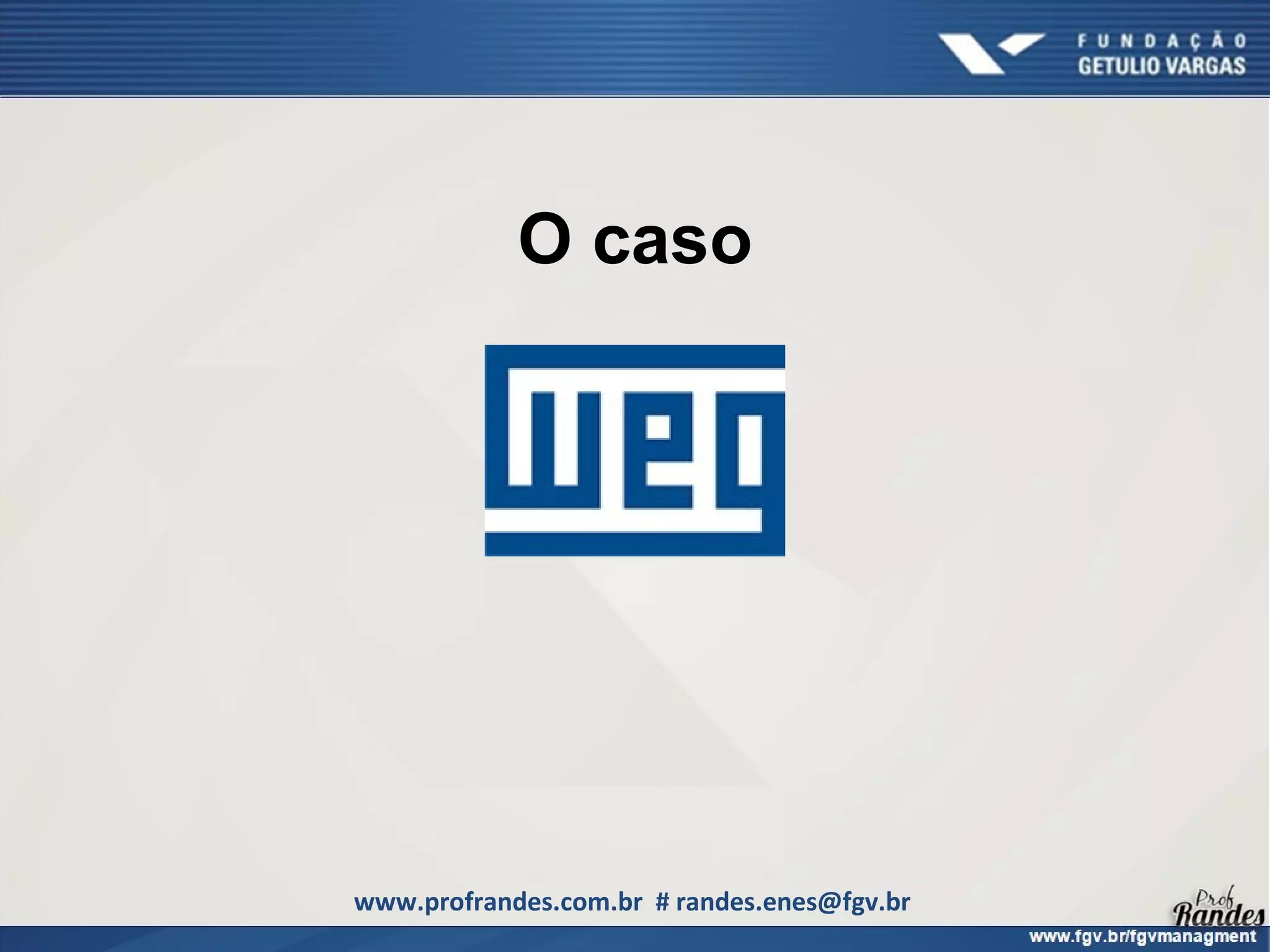 FUNDAÇÃO
GETULIO VARGAS

O caso

weg

www.profrandes.com.br # randes.enes@fgv.br

Prof
Randes

www.fgv.br/fgvmanagment